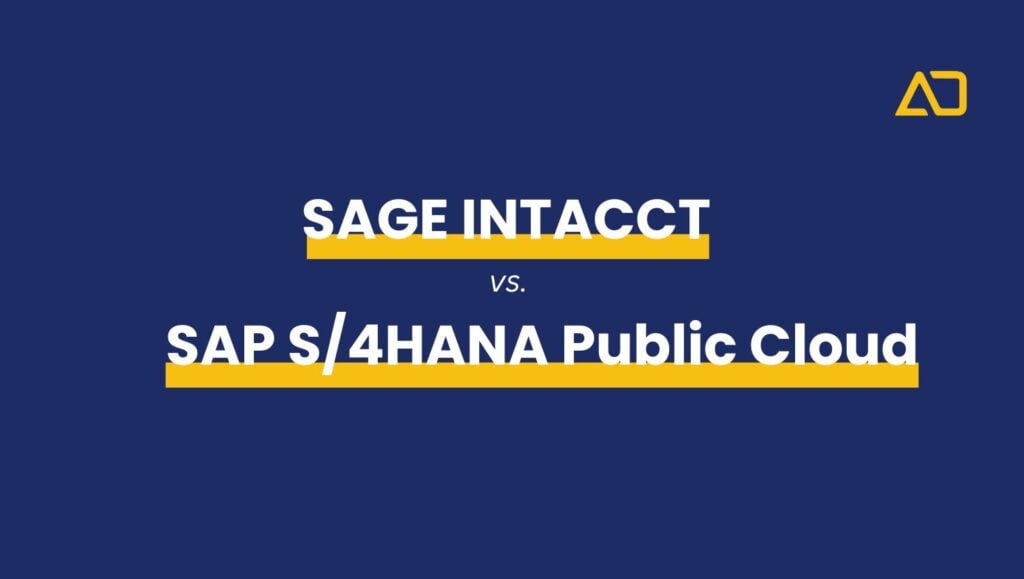 SAGE INTACCT

vs.

SAP S/4HANA Public Cloud